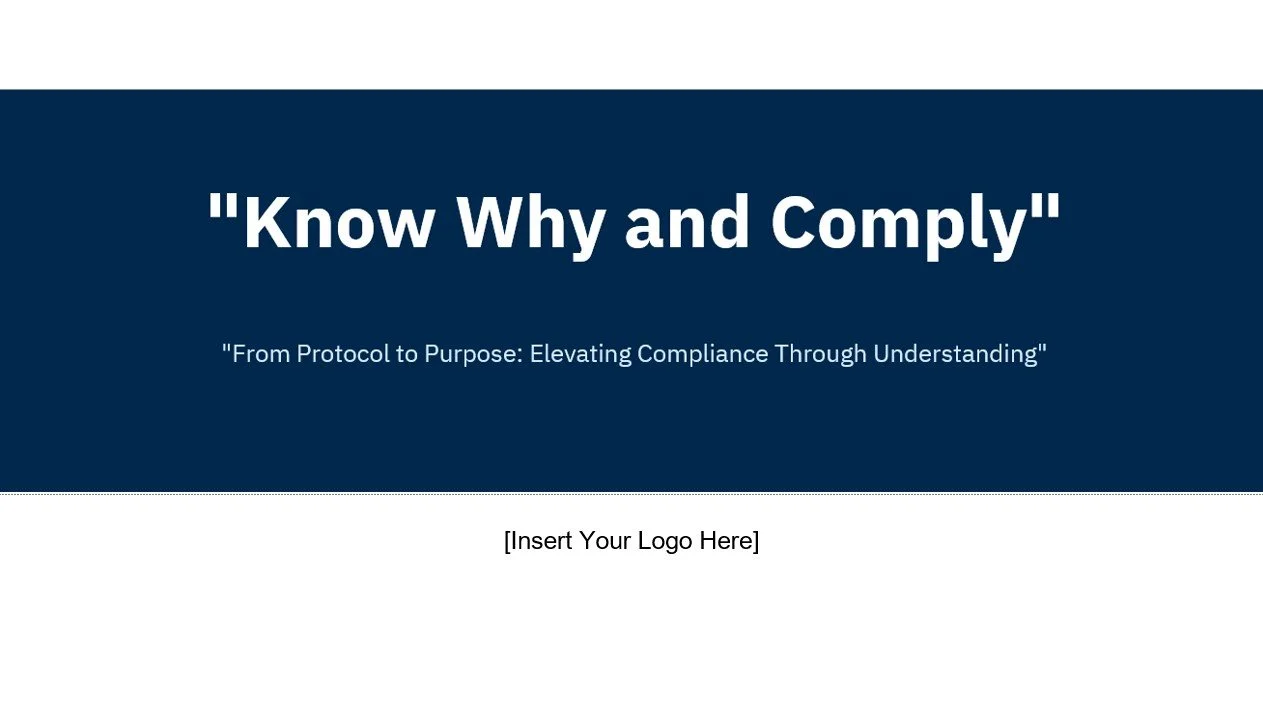 "Know Why and Comply"

"From Protocol to Purpose: Elevating Compliance Through Understanding"

[Insert Your Logo Here]